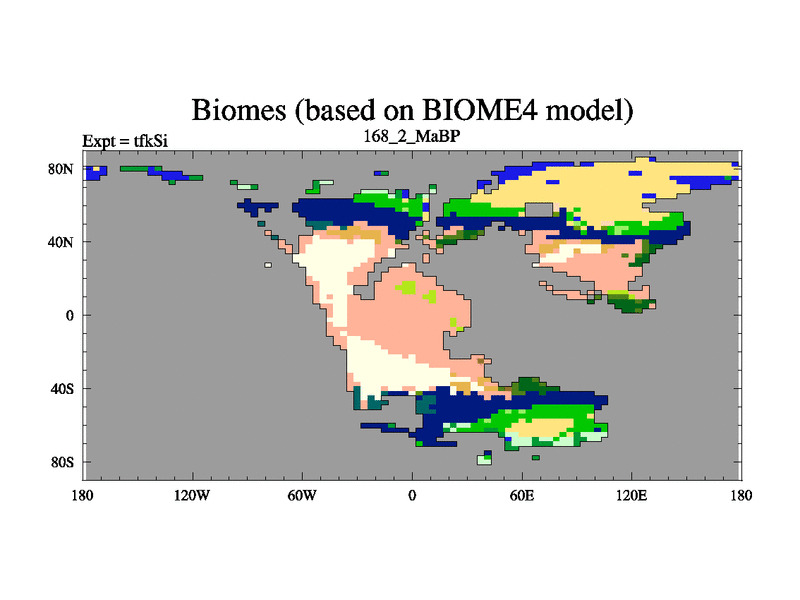 Biomes (based on BIOME4 model)

Expt = tfkSi

168_2_MaBP

80N
40N
0
40S
80S

180 120W 60W 0 60E 120E 180